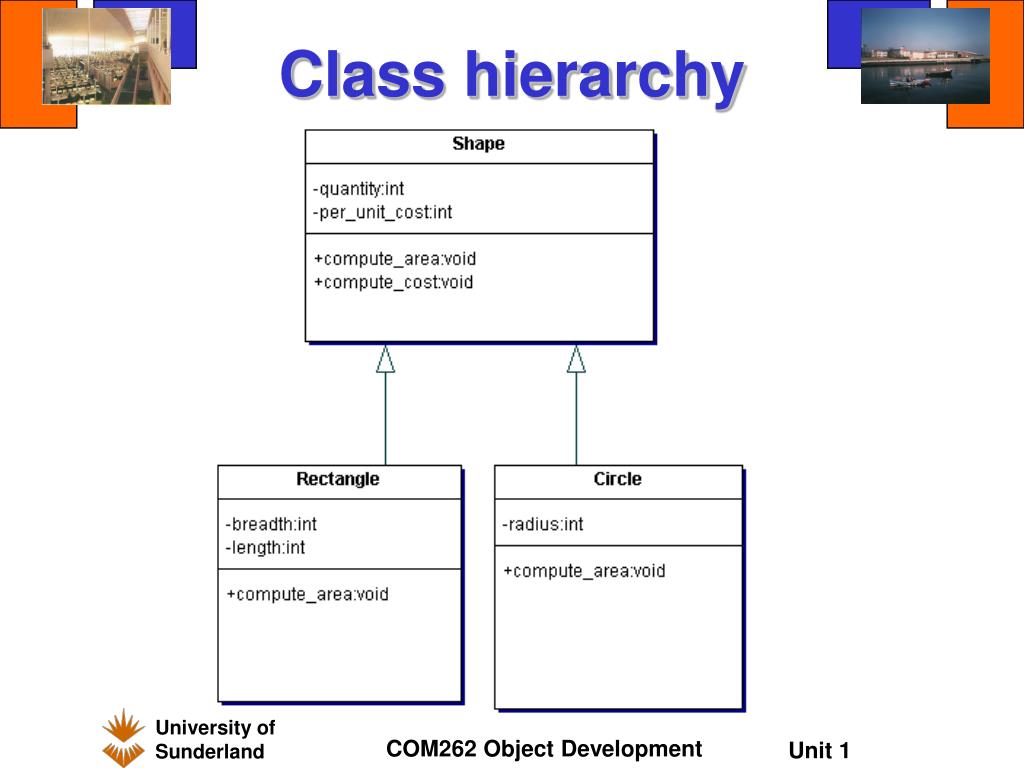 Class hierarchy

Shape

-quantity:int
-per_unit_cost:int

+compute_area:void
+compute_cost:void

Rectangle

-breadth:int
-length:int

+compute_area:void

Circle

-radius:int

+compute_area:void

University of Sunderland

COM262 Object Development

Unit 1